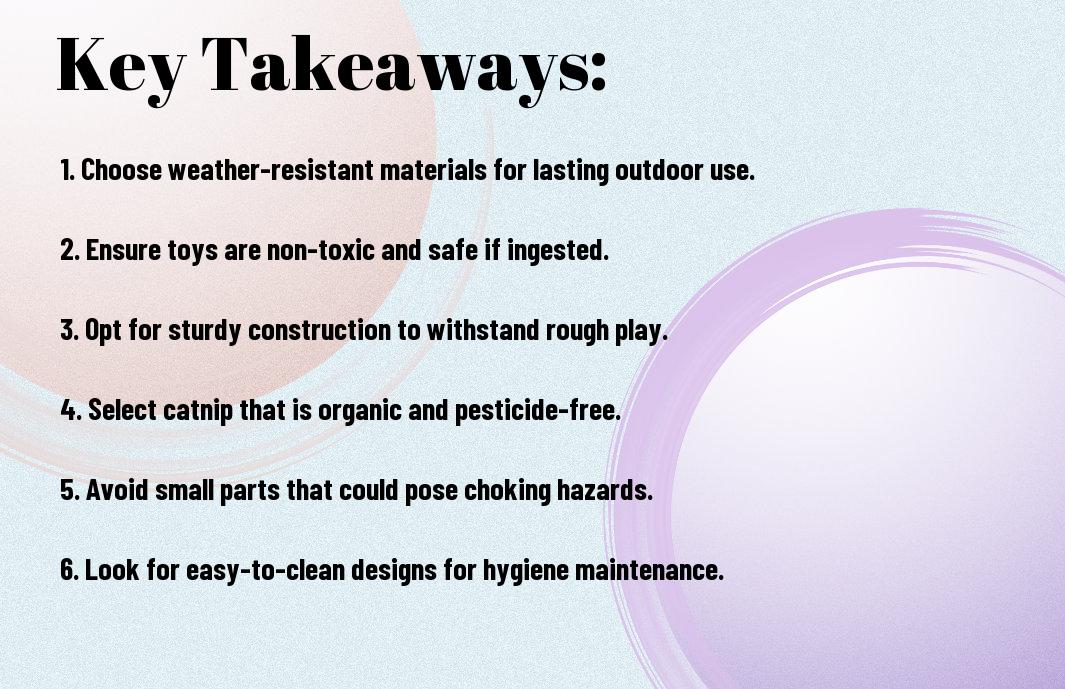 Key Takeaways:

1. Choose weather-resistant materials for lasting outdoor use.

2. Ensure toys are non-toxic and safe if ingested.

3. Opt for sturdy construction to withstand rough play.

4. Select catnip that is organic and pesticide-free.

5. Avoid small parts that could pose choking hazards.

6. Look for easy-to-clean designs for hygiene maintenance.